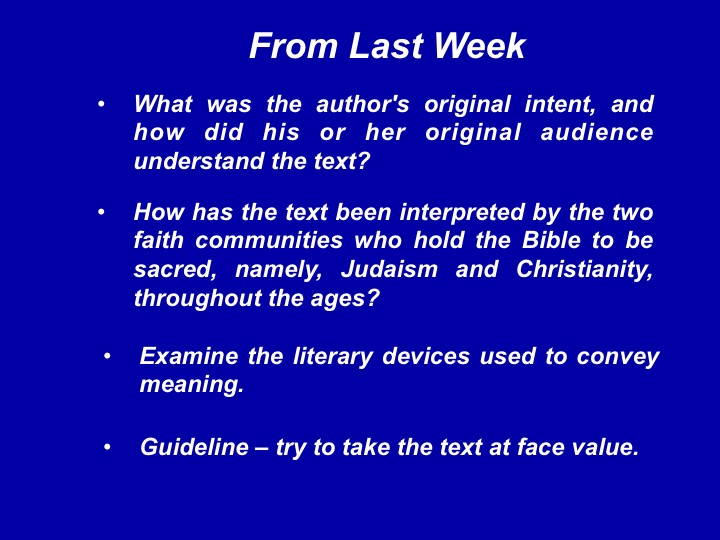 From Last Week

• What was the author's original intent, and how did his or her original audience understand the text?

• How has the text been interpreted by the two faith communities who hold the Bible to be sacred, namely, Judaism and Christianity, throughout the ages?

• Examine the literary devices used to convey meaning.

• Guideline – try to take the text at face value.